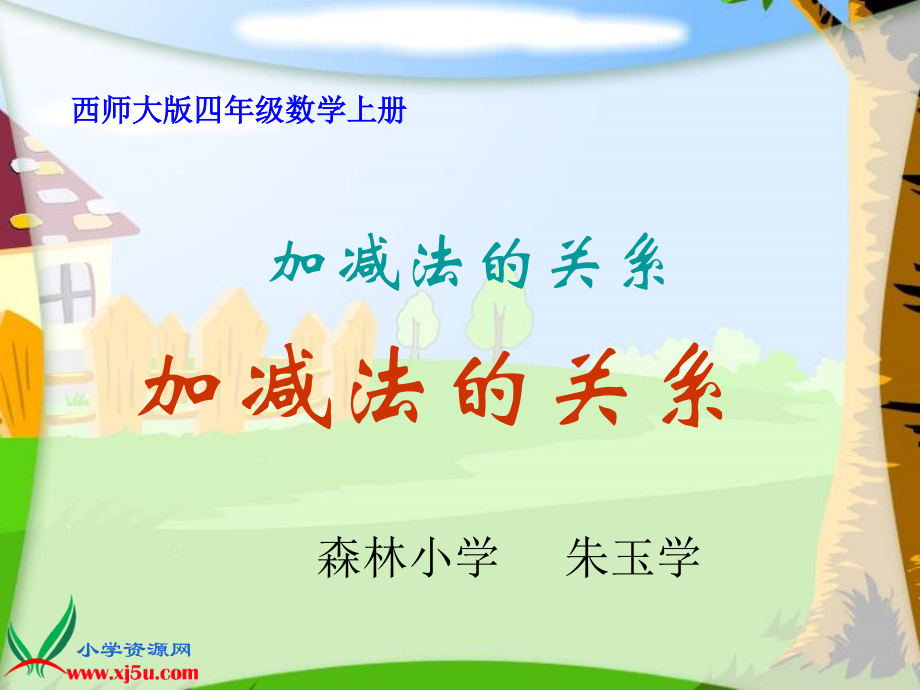 西师大版四年级数学上册

加减法的关系

加减法的关系

森林小学　朱玉学

小学资源网
www.xj5u.com